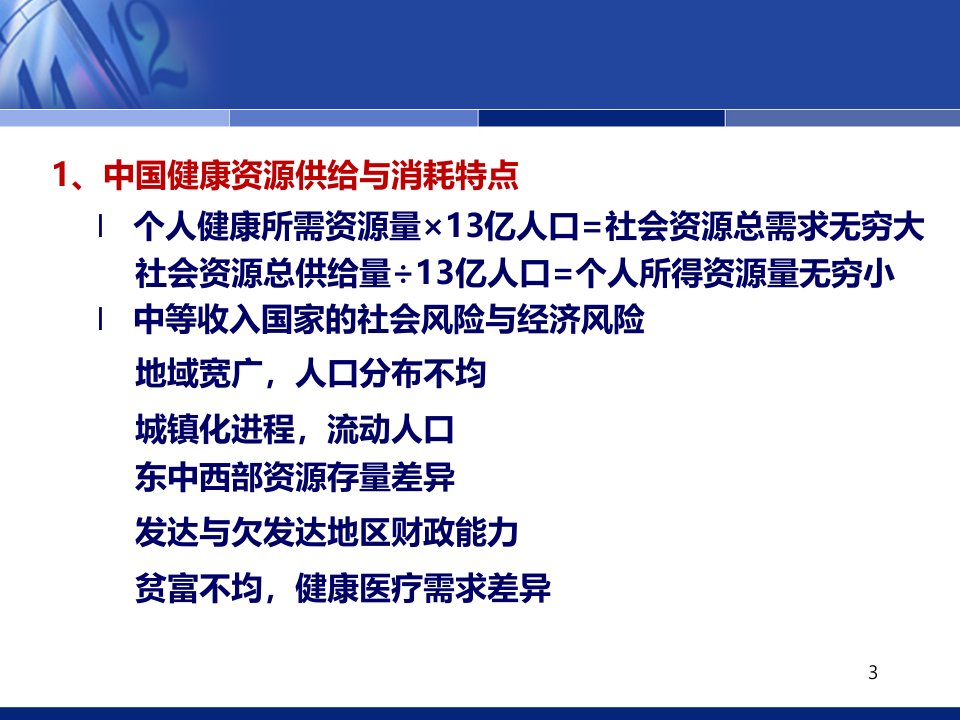 1、中国健康资源供给与消耗特点

l 个人健康所需资源量×13亿人口=社会资源总需求无穷大
社会资源总供给量÷13亿人口=个人所得资源量无穷小

l 中等收入国家的社会风险与经济风险

地域宽广，人口分布不均

城镇化进程，流动人口

东中西部资源存量差异

发达与欠发达地区财政能力

贫富不均，健康医疗需求差异

3